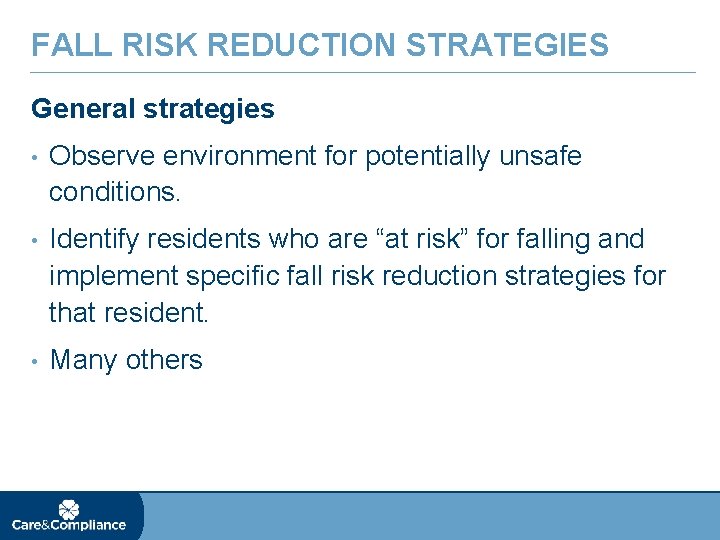 FALL RISK REDUCTION STRATEGIES

General strategies

• Observe environment for potentially unsafe conditions.

• Identify residents who are “at risk” for falling and implement specific fall risk reduction strategies for that resident.

• Many others

Care&Compliance